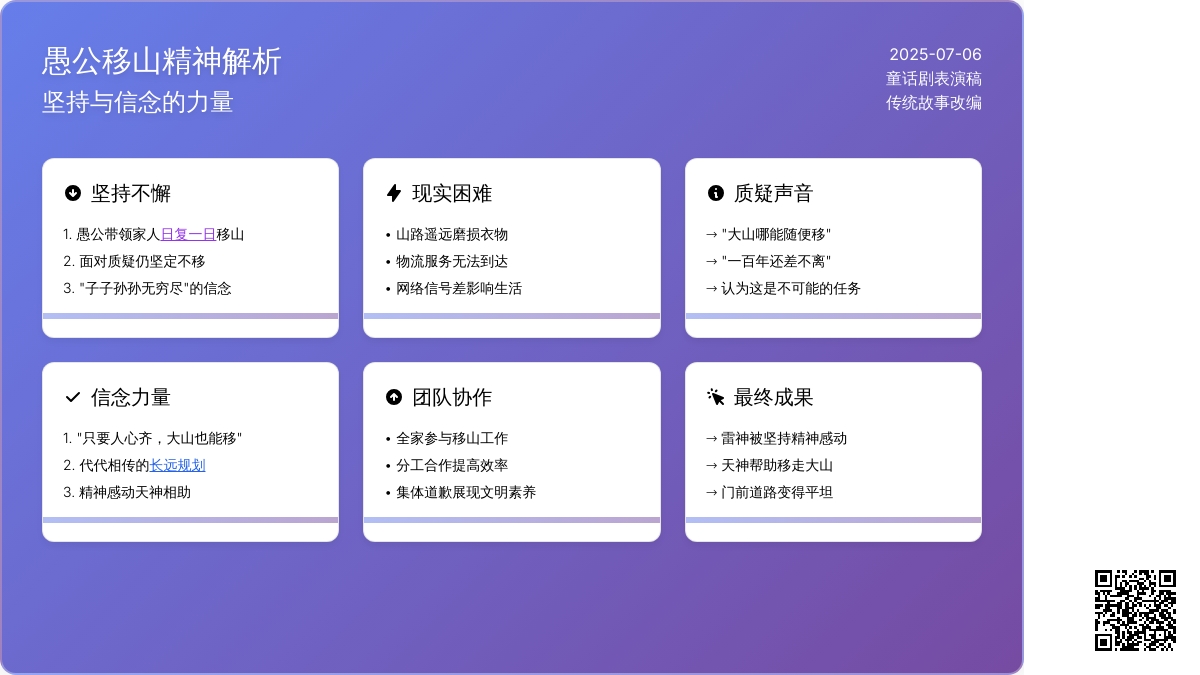 愚公移山精神解析
坚持与信念的力量

2025-07-06
童话剧表演稿
传统故事改编

坚持不懈

1. 愚公带领家人日复一日移山
2. 面对质疑仍坚定不移
3. "子子孙孙无穷尽"的信念

现实困难

• 山路遥远磨损衣物
• 物流服务无法到达
• 网络信号差影响生活

质疑声音

→ "大山哪能随便移"
→ "一百年还差不离"
→ 认为这是不可能的任务

信念力量

1. "只要人心齐，大山也能移"
2. 代代相传的长远规划
3. 精神感动天神相助

团队协作

• 全家参与移山工作
• 分工合作提高效率
• 集体道歉展现文明素养

最终成果

→ 雷神被坚持精神感动
→ 天神帮助移走大山
→ 门前道路变得平坦